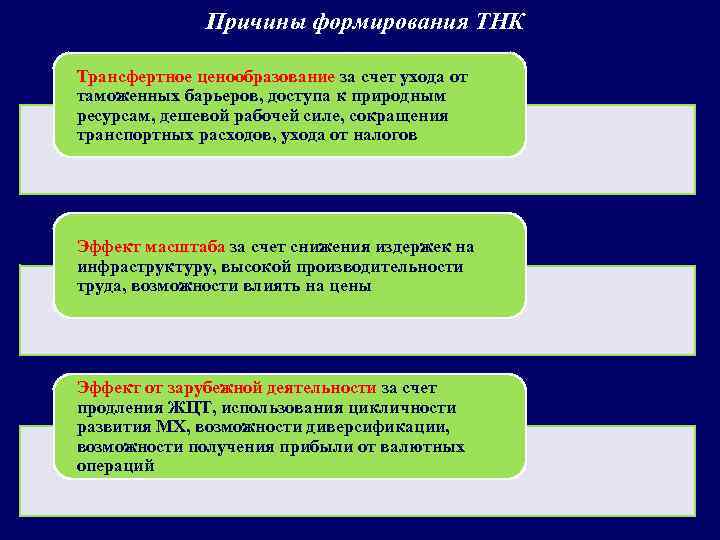 Причины формирования ТНК

Трансфертное ценообразование за счет ухода от таможенных барьеров, доступа к природным ресурсам, дешевой рабочей силе, сокращения транспортных расходов, ухода от налогов

Эффект масштаба за счет снижения издержек на инфраструктуру, высокой производительности труда, возможности влиять на цены

Эффект от зарубежной деятельности за счет продления ЖЦТ, использования цикличности развития МХ, возможности диверсификации, возможности получения прибыли от валютных операций